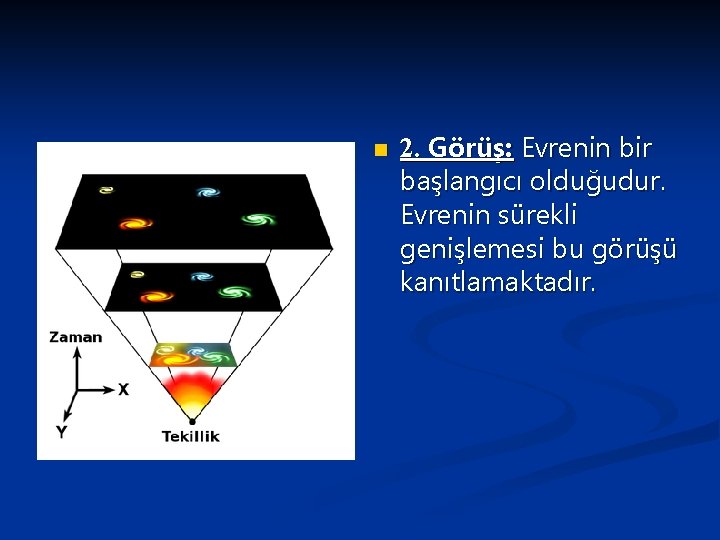 Zaman

X

Y

Tekillik

2. Görüş: Evrenin bir başlangıcı olduğudur. Evrenin sürekli genişlemesi bu görüşü kanıtlamaktadır.